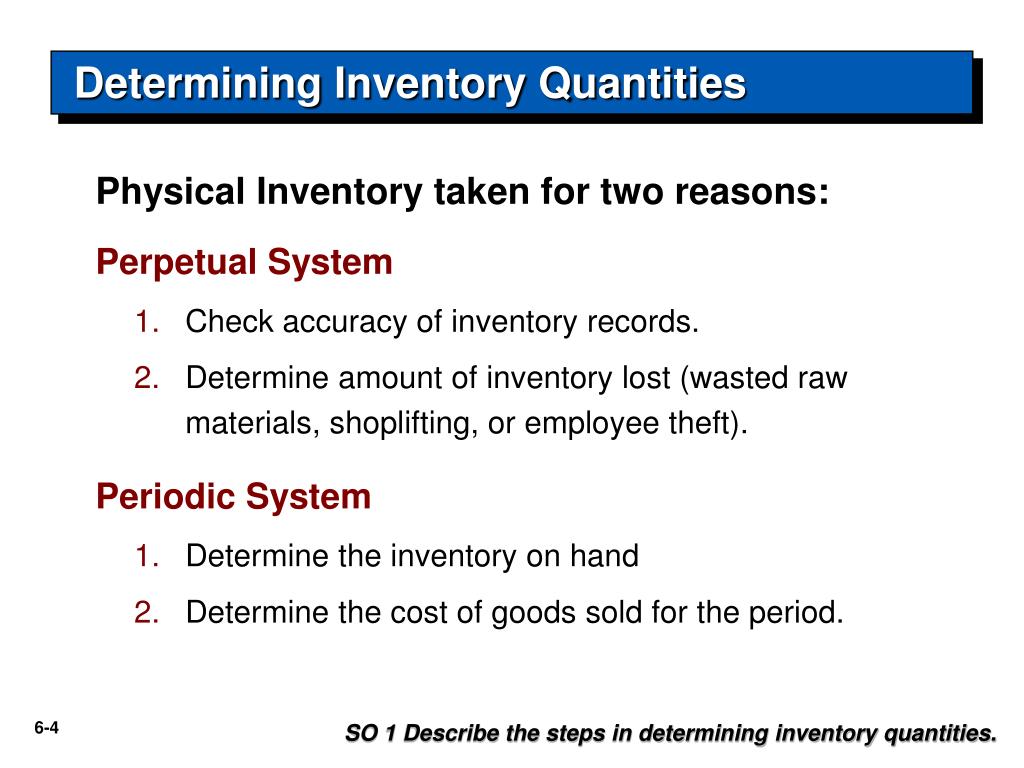 Determining Inventory Quantities

Physical Inventory taken for two reasons:

Perpetual System

1. Check accuracy of inventory records.

2. Determine amount of inventory lost (wasted raw materials, shoplifting, or employee theft).

Periodic System

1. Determine the inventory on hand

2. Determine the cost of goods sold for the period.

6-4

SO 1 Describe the steps in determining inventory quantities.